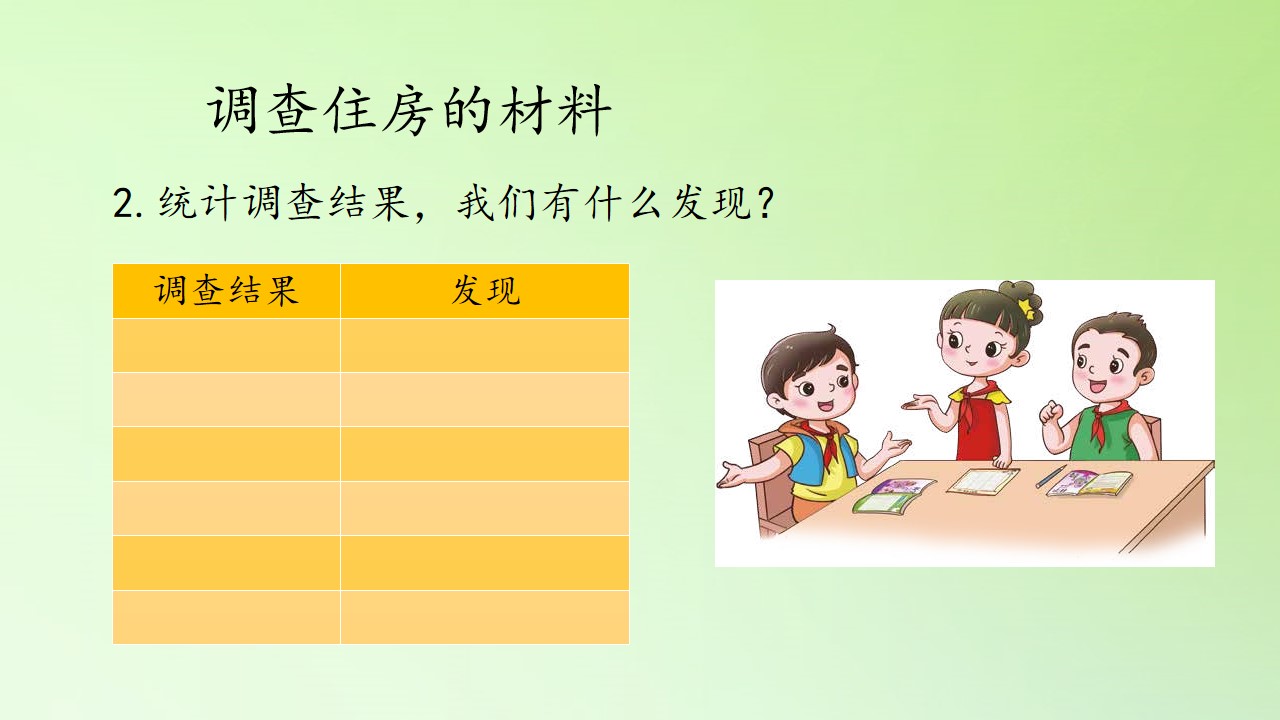 调查住房的材料

2. 统计调查结果，我们有什么发现？

| 调查结果 | 发现 |
|---|---|
| | |
| | |
| | |
| | |
| | |
| | |